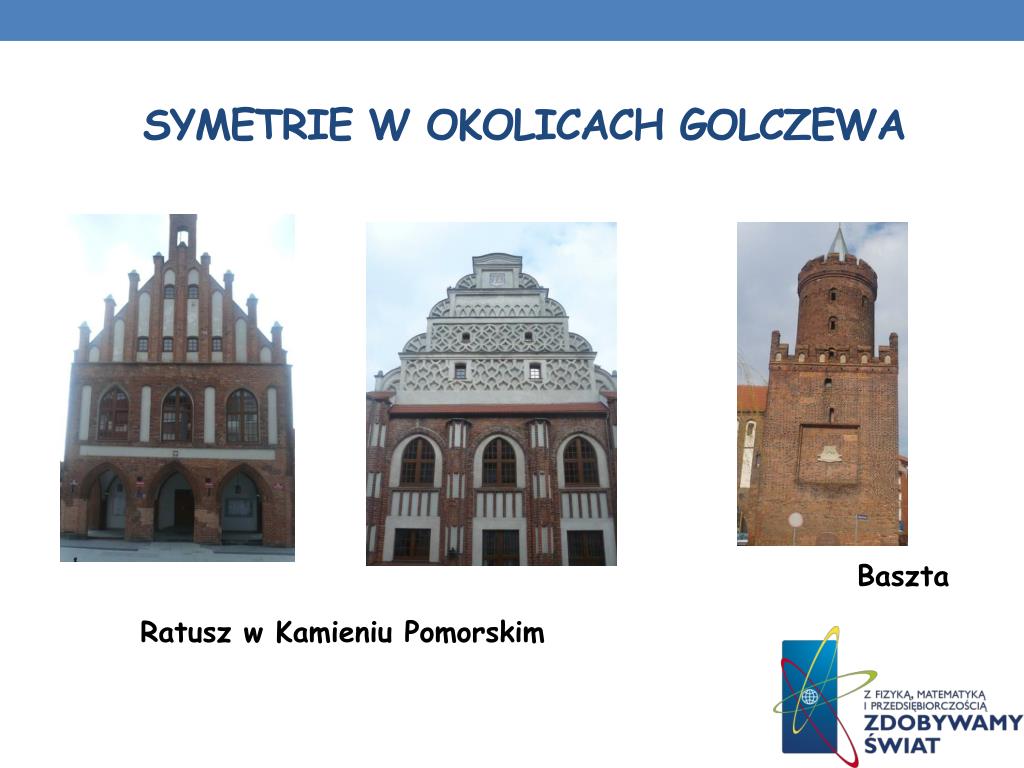 SYMETRIE W OKOLICACH GOLCZEWA

Baszta

Ratusz w Kamieniu Pomorskim

Z FIZYKĄ, MATEMATYKĄ I PRZEDSIĘBIORCZOŚCIĄ
ZDOBYWAMY ŚWIAT